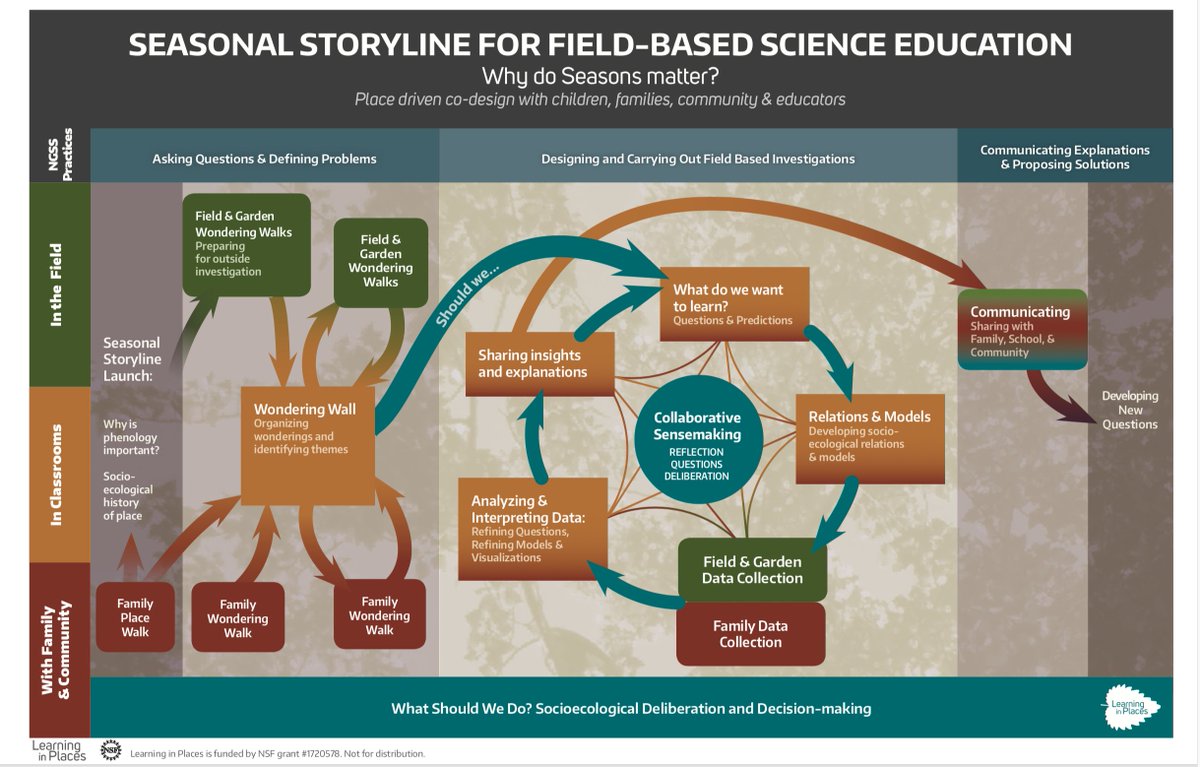 SEASONAL STORYLINE FOR FIELD-BASED SCIENCE EDUCATION
Why do Seasons matter?
Place driven co-design with children, families, community & educators

NGSS Practices

Asking Questions & Defining Problems

Designing and Carrying Out Field Based Investigations

Communicating Explanations & Proposing Solutions

In the Field

In Classrooms

With Family & Community

Seasonal Storyline Launch:

Why is phenology important?

Socio-ecological history of place

Field & Garden Wondering Walks
Preparing for outside investigation

Field & Garden Wondering Walks

Wondering Wall
Organizing wonderings and identifying themes

Family Place Walk

Family Wondering Walk

Family Wondering Walk

Should we...

What do we want to learn?
Questions & Predictions

Sharing insights and explanations

Collaborative Sensemaking
REFLECTION
QUESTIONS
DELIBERATION

Relations & Models
Developing socio-ecological relations & models

Analyzing & Interpreting Data:
Refining Questions, Refining Models & Visualizations

Field & Garden Data Collection

Family Data Collection

Communicating
Sharing with Family, School, & Community

Developing New Questions

What Should We Do? Socioecological Deliberation and Decision-making

Learning in Places

Learning in Places

NSF

Learning in Places is funded by NSF grant #1720578. Not for distribution.